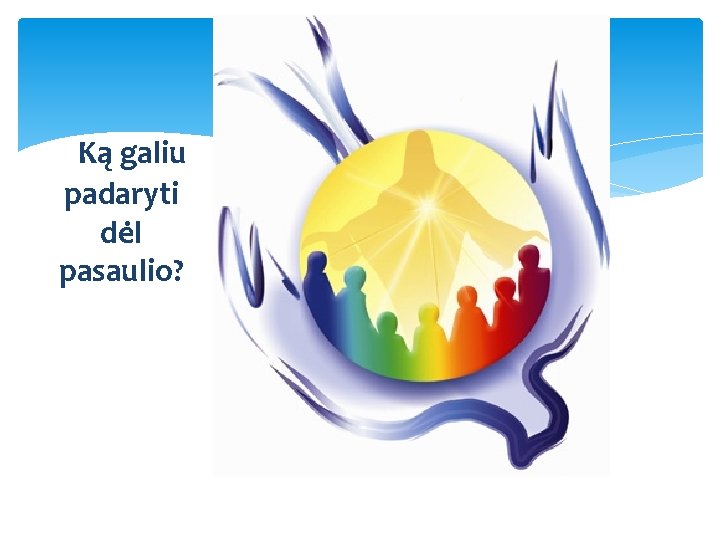 Ką galiu padaryti dėl pasaulio?